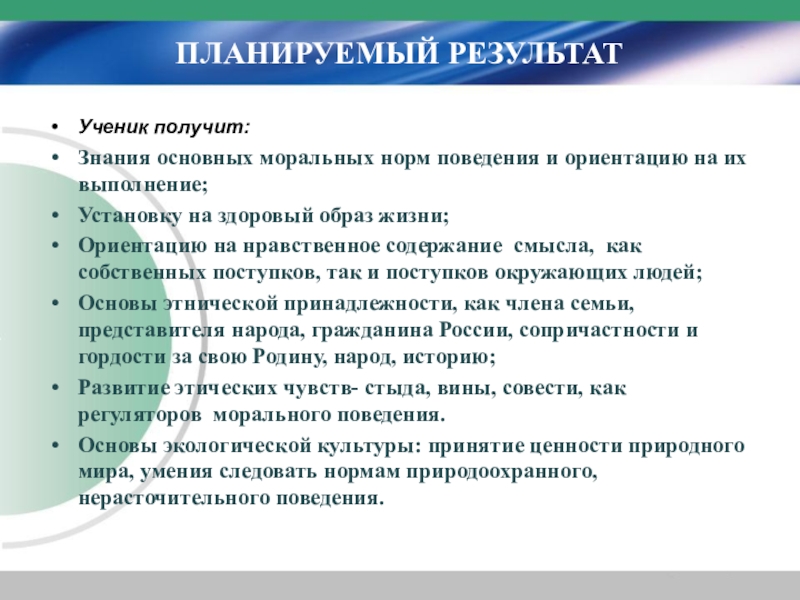 ПЛАНИРУЕМЫЙ РЕЗУЛЬТАТ

• Ученик получит:
• Знания основных моральных норм поведения и ориентацию на их выполнение;
• Установку на здоровый образ жизни;
• Ориентацию на нравственное содержание смысла, как собственных поступков, так и поступков окружающих людей;
• Основы этнической принадлежности, как члена семьи, представителя народа, гражданина России, сопричастности и гордости за свою Родину, народ, историю;
• Развитие этических чувств- стыда, вины, совести, как регуляторов морального поведения.
• Основы экологической культуры: принятие ценности природного мира, умения следовать нормам природоохранного, нерасточительного поведения.